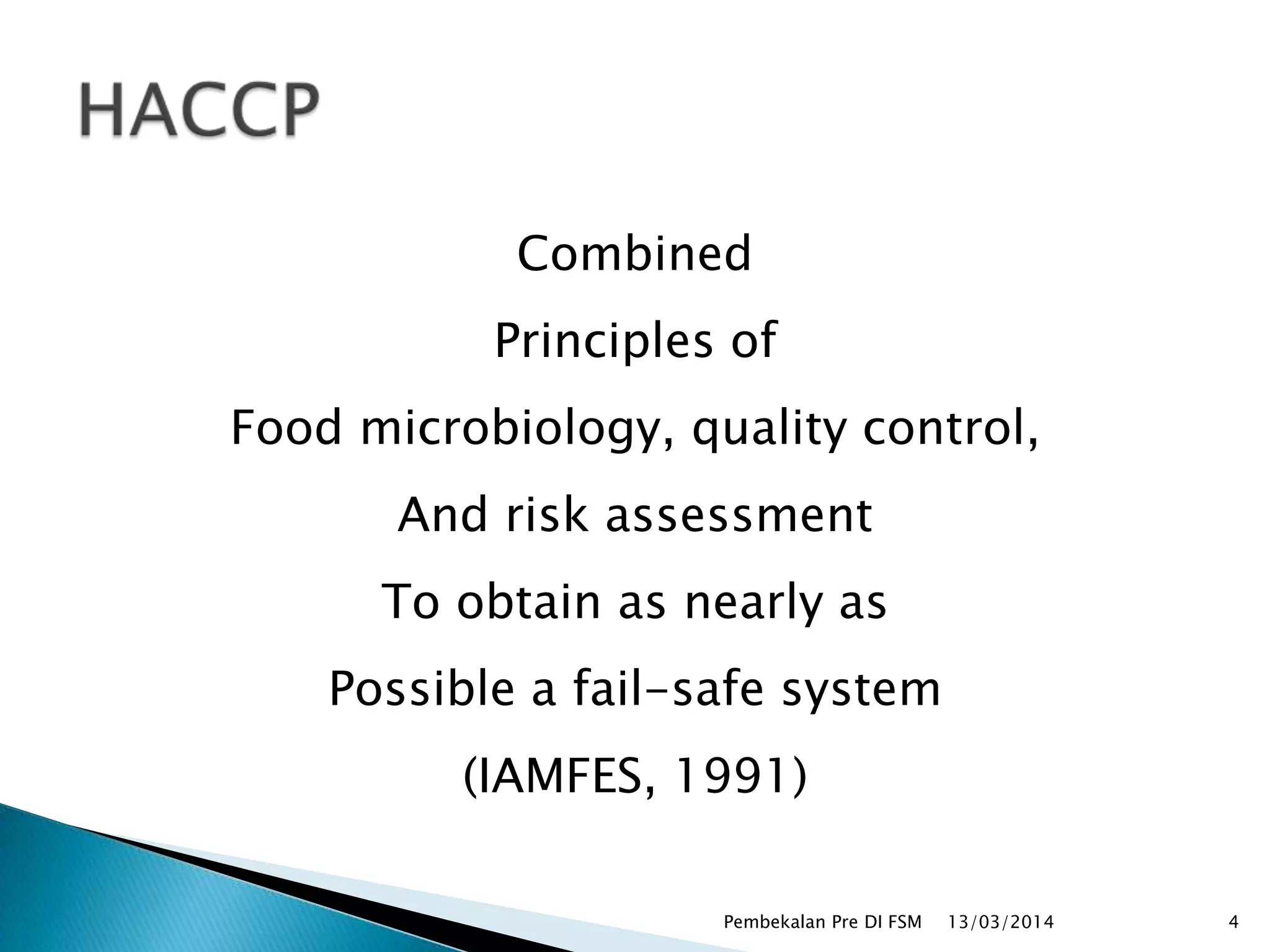 HACCP

Combined

Principles of

Food microbiology, quality control,

And risk assessment

To obtain as nearly as

Possible a fail-safe system

(IAMFES, 1991)

Pembekalan Pre DI FSM 13/03/2014 4